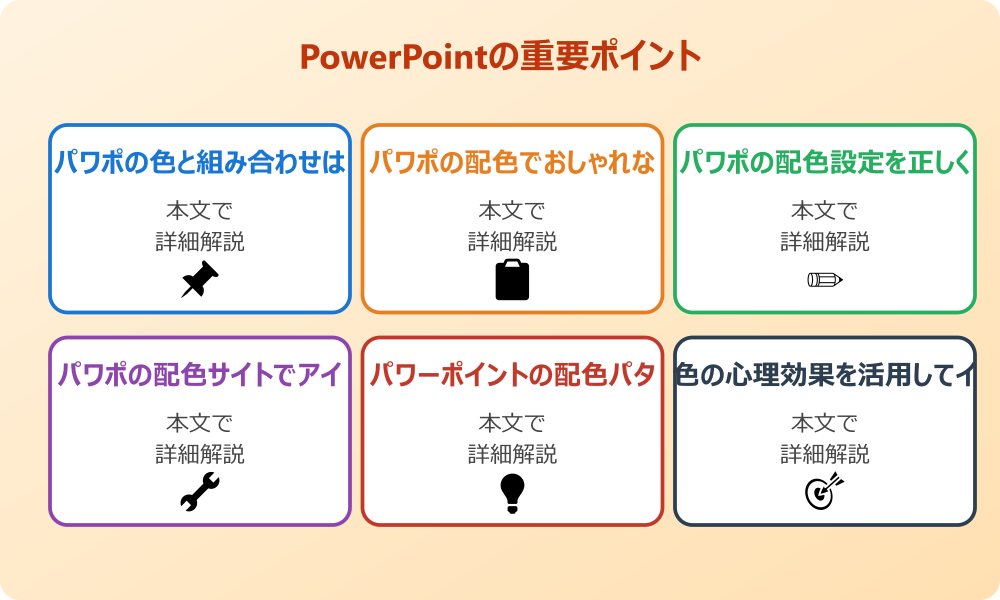 PowerPointの重要ポイント

パワポの色と組み合わせは
本文で
詳細解説

パワポの配色でおしゃれな
本文で
詳細解説

パワポの配色設定を正しく
本文で
詳細解説

パワポの配色サイトでアイ
本文で
詳細解説

パワーポイントの配色パタ
本文で
詳細解説

色の心理効果を活用してイ
本文で
詳細解説